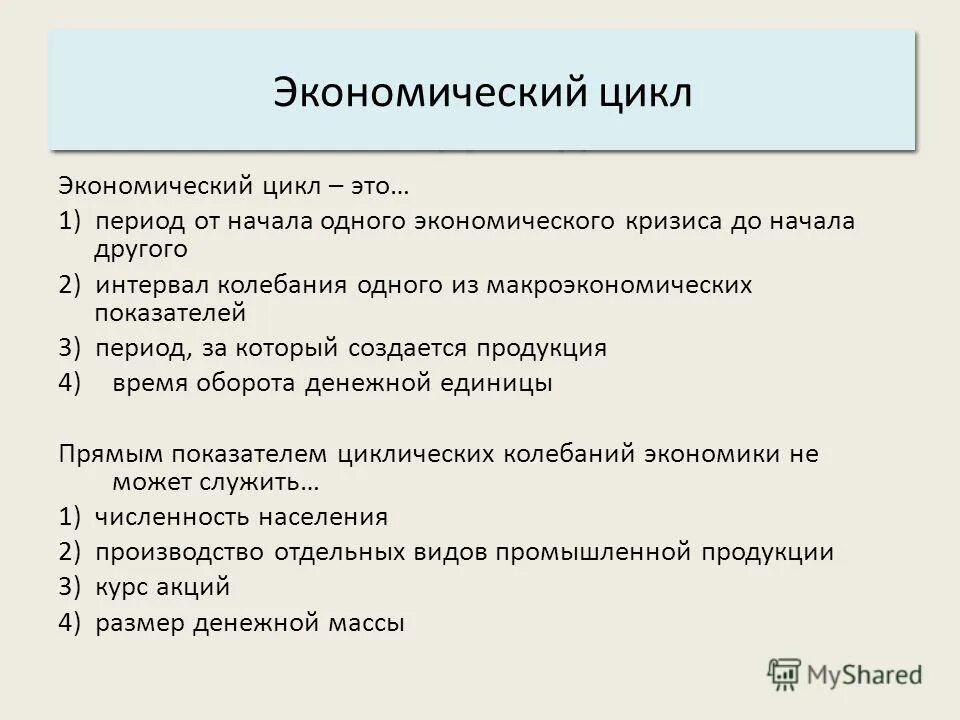 Экономический цикл

Экономический цикл – это…
1) период от начала одного экономического кризиса до начала другого
2) интервал колебания одного из макроэкономических показателей
3) период, за который создается продукция
4) время оборота денежной единицы

Прямым показателем циклических колебаний экономики не может служить…
1) численность населения
2) производство отдельных видов промышленной продукции
3) курс акций
4) размер денежной массы

MyShared